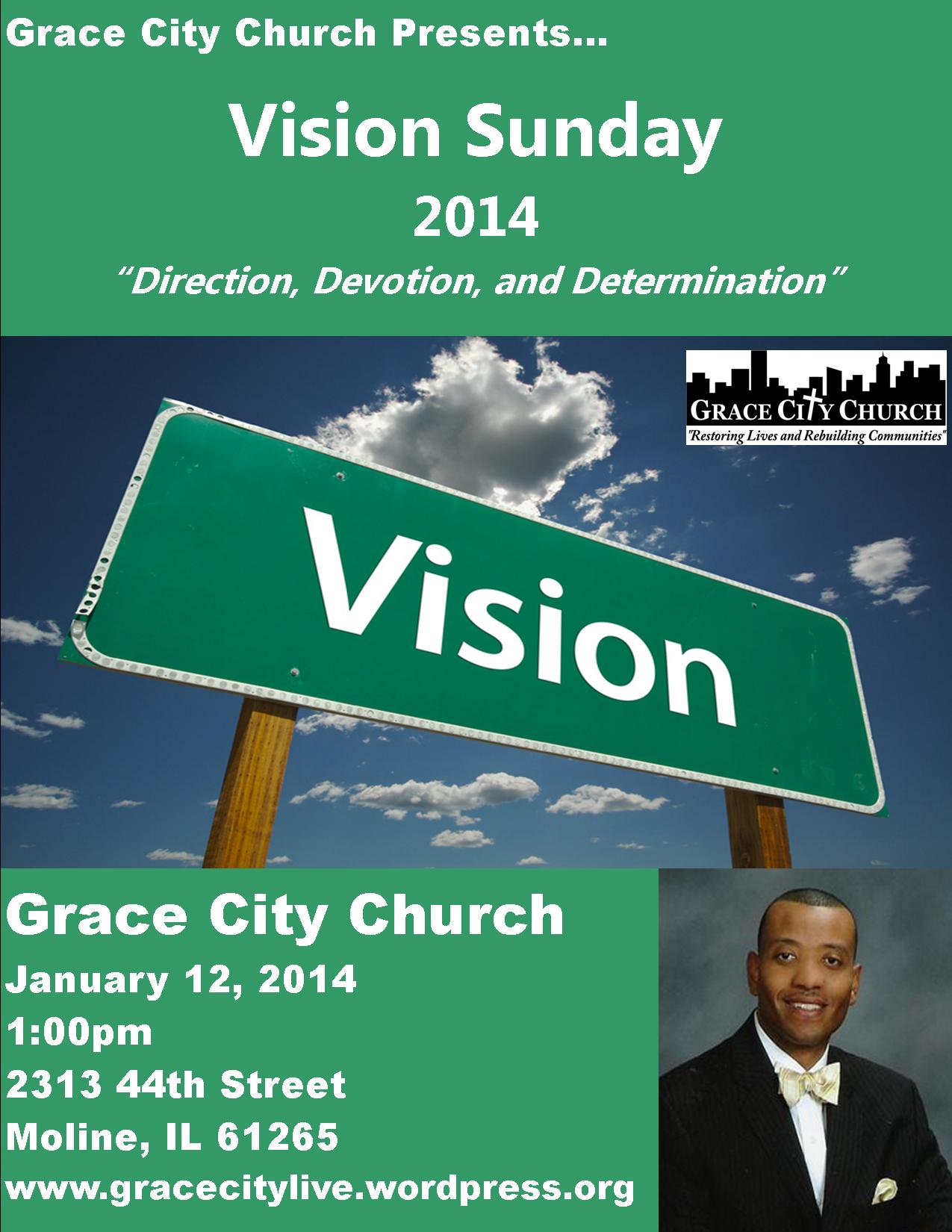 Grace City Church Presents…

Vision Sunday

2014

"Direction, Devotion, and Determination"

GRACE CITY CHURCH

"Restoring Lives and Rebuilding Communities"

Vision

Grace City Church

January 12, 2014

1:00pm

2313 44th Street

Moline, IL 61265

www.gracecitylive.wordpress.org